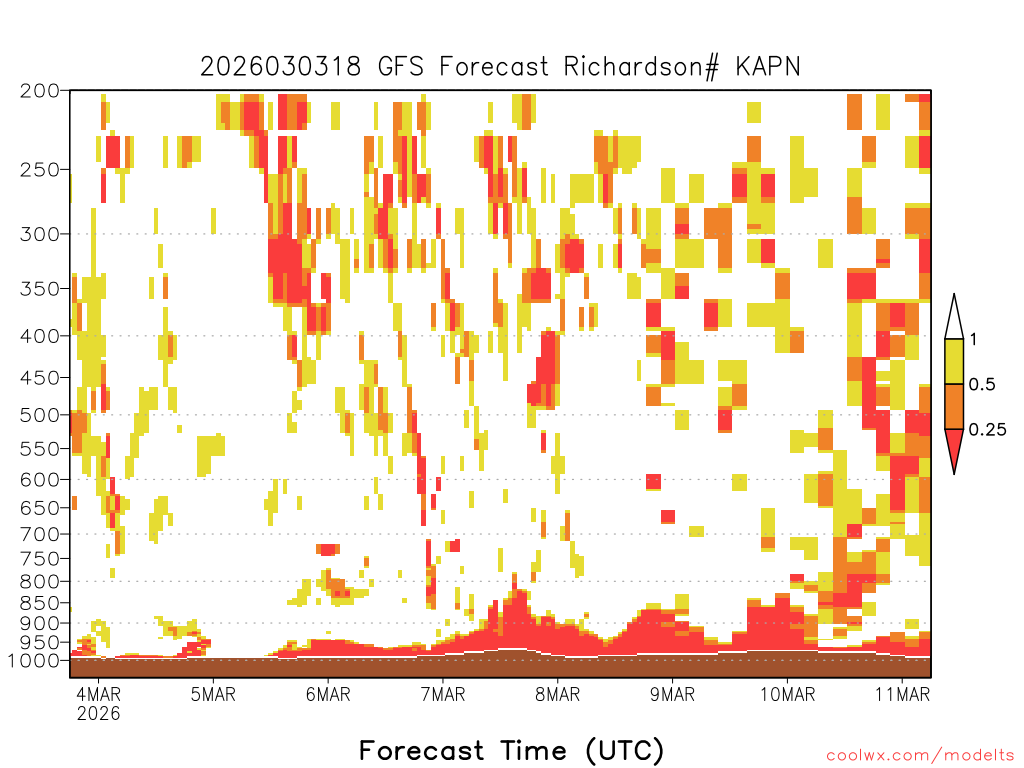 2026030318 GFS Forecast Richardson# KAPN

200
250
300
350
400
450
500
550
600
650
700
750
800
850
900
950
1000

1
0.5
0.25

4MAR
2026
5MAR
6MAR
7MAR
8MAR
9MAR
10MAR
11MAR

Forecast Time (UTC)

coolwx.com/modelts